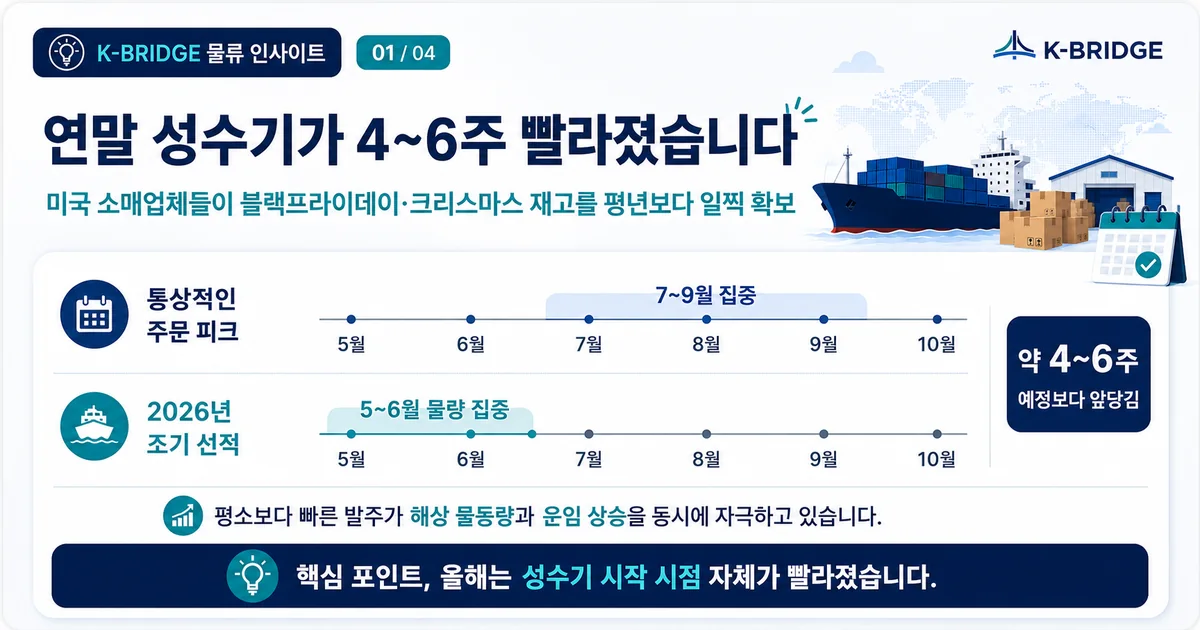 K-BRIDGE 물류 인사이트

01 / 04

K-BRIDGE

연말 성수기가 4~6주 빨라졌습니다

미국 소매업체들이 블랙프라이데이·크리스마스 재고를 평년보다 일찍 확보

통상적인 주문 피크

7~9월 집중

5월 6월 7월 8월 9월 10월

2026년 조기 선적

5~6월 물량 집중

5월 6월 7월 8월 9월 10월

약 4~6주
예정보다 앞당김

평소보다 빠른 발주가 해상 물동량과 운임 상승을 동시에 자극하고 있습니다.

핵심 포인트, 올해는 성수기 시작 시점 자체가 빨라졌습니다.